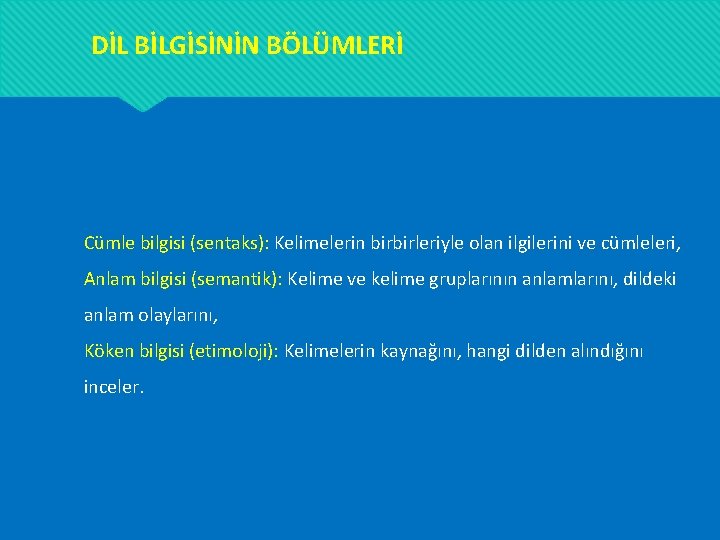 DİL BİLGİSİNİN BÖLÜMLERİ

Cümle bilgisi (sentaks): Kelimelerin birbirleriyle olan ilgilerini ve cümleleri,
Anlam bilgisi (semantik): Kelime ve kelime gruplarının anlamlarını, dildeki anlam olaylarını,
Köken bilgisi (etimoloji): Kelimelerin kaynağını, hangi dilden alındığını inceler.